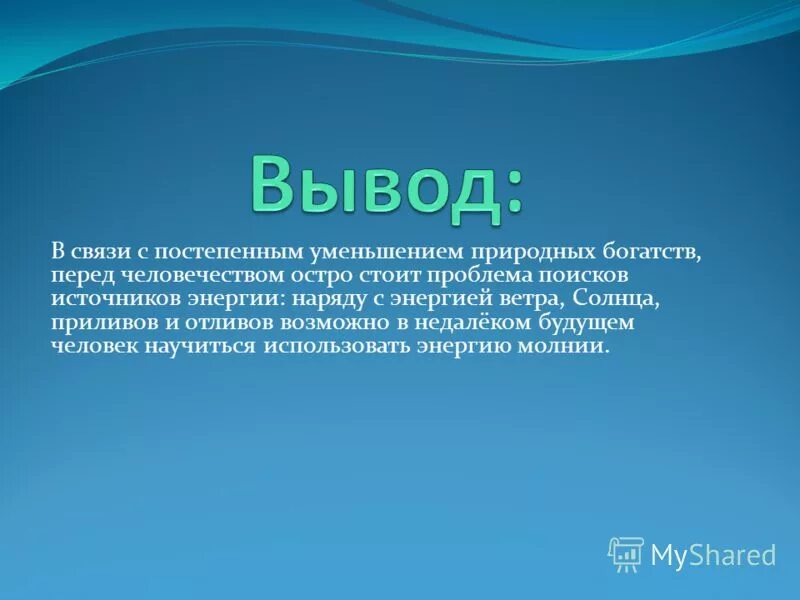 Вывод:

В связи с постепенным уменьшением природных богатств, перед человечеством остро стоит проблема поисков источников энергии: наряду с энергией ветра, Солнца, приливов и отливов возможно в недалёком будущем человек научиться использовать энергию молнии.

MyShared